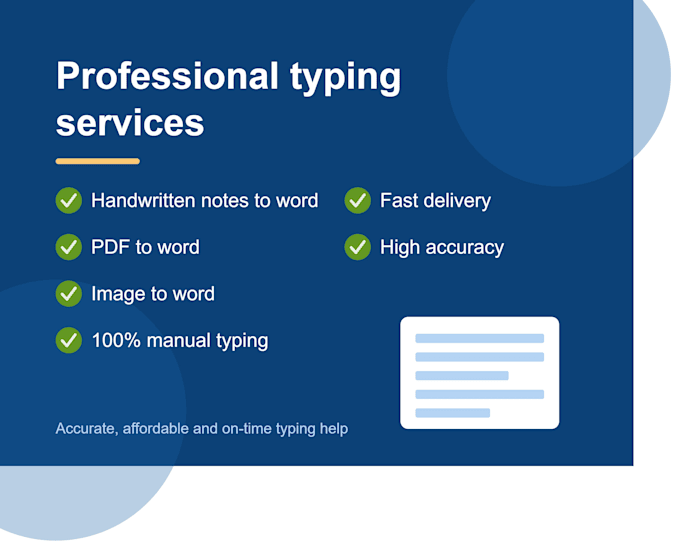 Professional typing services

Handwritten notes to word

PDF to word

Image to word

100% manual typing

Fast delivery

High accuracy

Accurate, affordable and on-time typing help